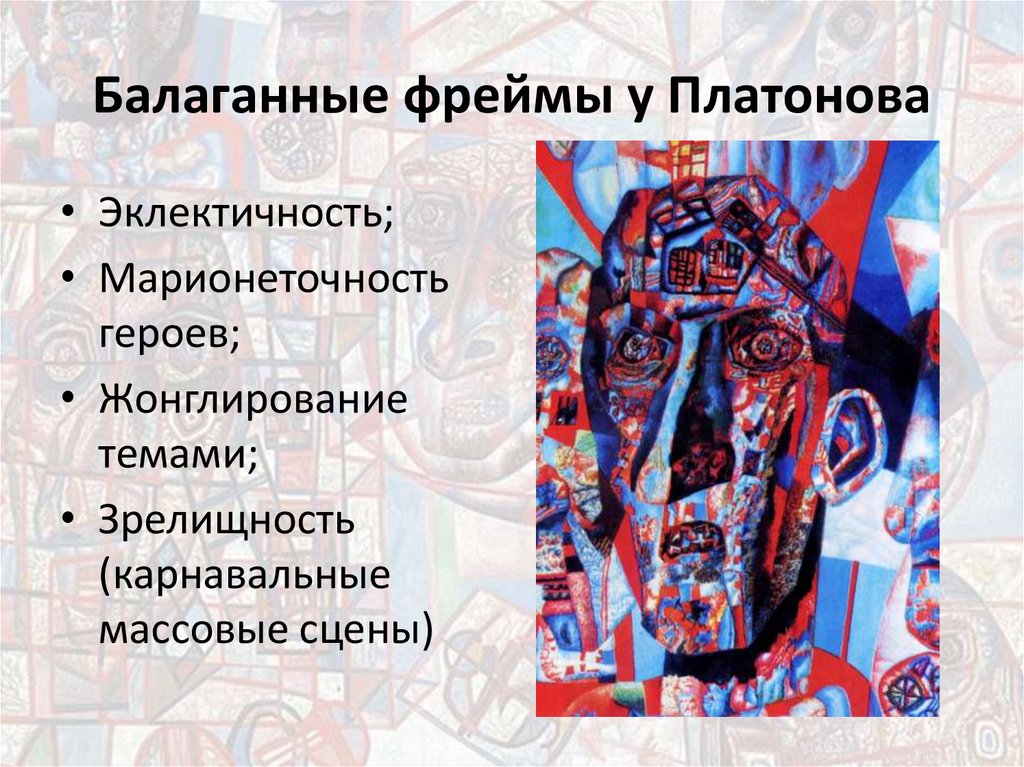 Балаганные фреймы у Платонова

• Эклектичность;
• Марионеточность героев;
• Жонглирование темами;
• Зрелищность (карнавальные массовые сцены)